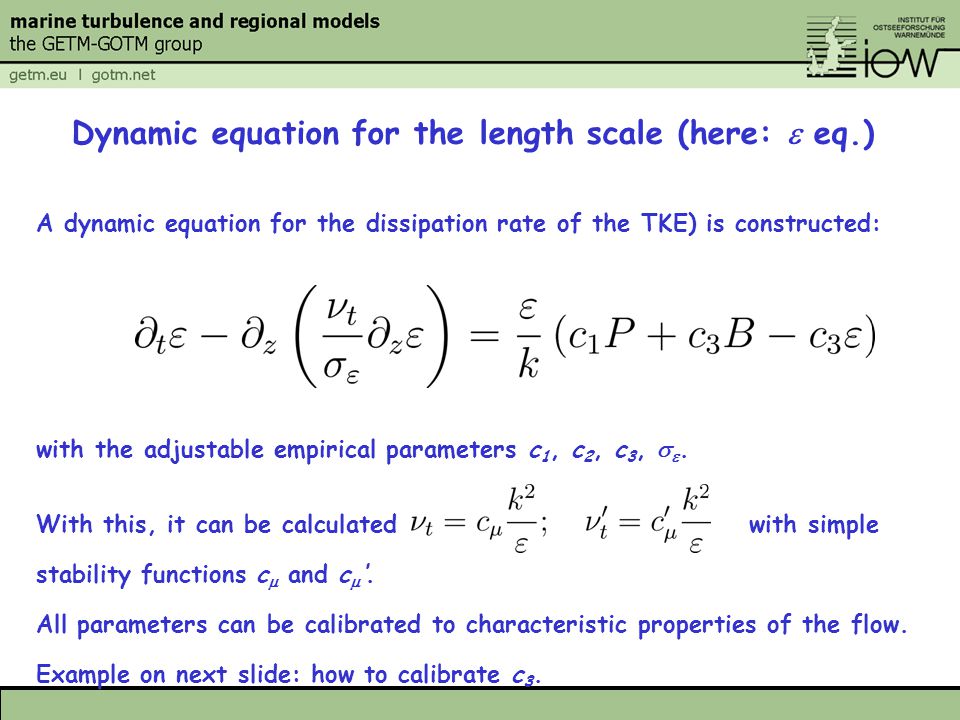 marine turbulence and regional models
the GETM-GOTM group

getm.eu I gotm.net

INSTITUT FÜR OSTSEEFORSCHUNG WARNEMÜNDE
iow

Dynamic equation for the length scale (here: $\varepsilon$ eq.)

A dynamic equation for the dissipation rate of the TKE) is constructed:

$\partial_t \varepsilon - \partial_z \left( \frac{\nu_t}{\sigma_\varepsilon} \partial_z \varepsilon \right) = \frac{\varepsilon}{k} \left( c_1 P + c_3 B - c_3 \varepsilon \right)$

with the adjustable empirical parameters $c_1$, $c_2$, $c_3$, $\sigma_\varepsilon$.

With this, it can be calculated $\nu_t = c_\mu \frac{k^2}{\varepsilon}; \quad \nu_t' = c_\mu' \frac{k^2}{\varepsilon}$ with simple stability functions $c_\mu$ and $c_\mu'$.

All parameters can be calibrated to characteristic properties of the flow.

Example on next slide: how to calibrate $c_3$.